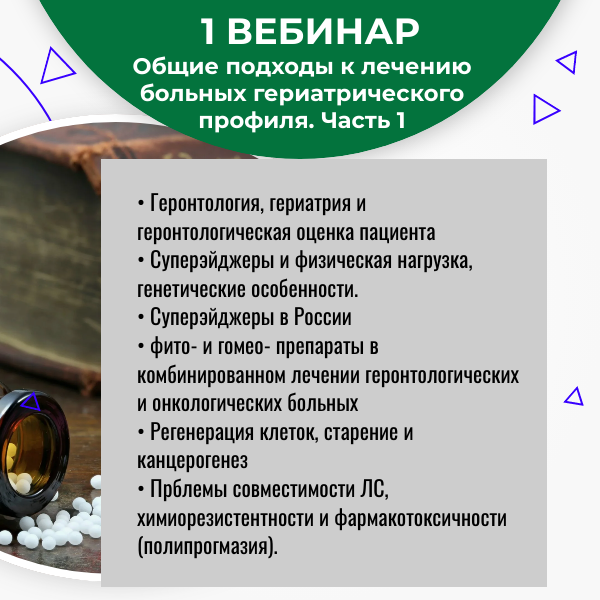 1 ВЕБИНАР
Общие подходы к лечению больных гериатрического профиля. Часть 1

• Геронтология, гериатрия и геронтологическая оценка пациента
• Суперэйджеры и физическая нагрузка, генетические особенности.
• Суперэйджеры в России
• фито- и гомео- препараты в комбинированном лечении геронтологических и онкологических больных
• Регенерация клеток, старение и канцерогенез
• Прблемы совместимости ЛС, химиорезистентности и фармакотоксичности (полипрогмазия).